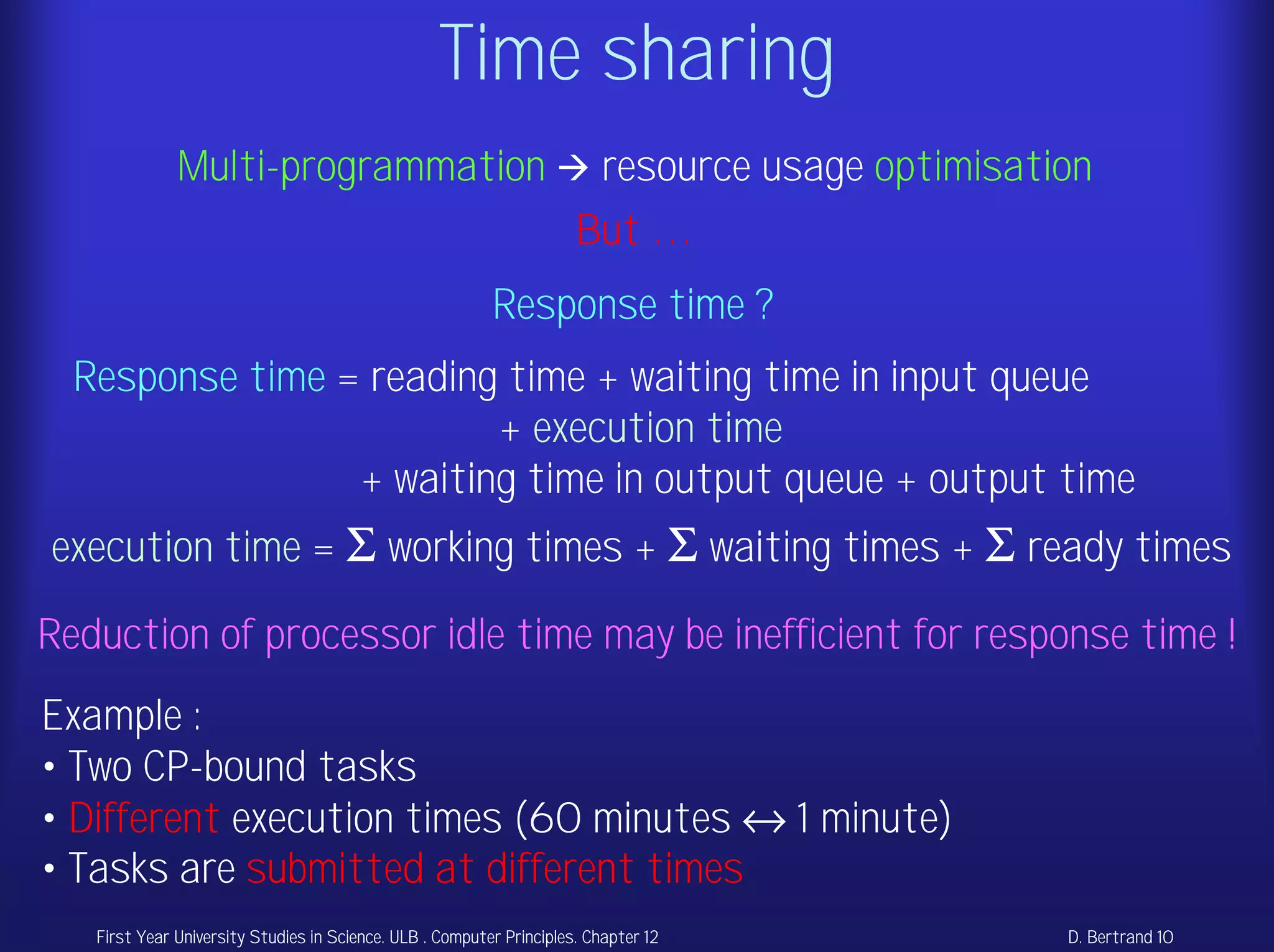 Time sharing

Multi-programmation → resource usage optimisation

But …

Response time ?

Response time = reading time + waiting time in input queue
+ execution time
+ waiting time in output queue + output time

execution time = $\Sigma$ working times + $\Sigma$ waiting times + $\Sigma$ ready times

Reduction of processor idle time may be inefficient for response time !

Example :
• Two CP-bound tasks
• Different execution times (60 minutes ↔ 1 minute)
• Tasks are submitted at different times

First Year University Studies in Science. ULB . Computer Principles. Chapter 12

D. Bertrand 10